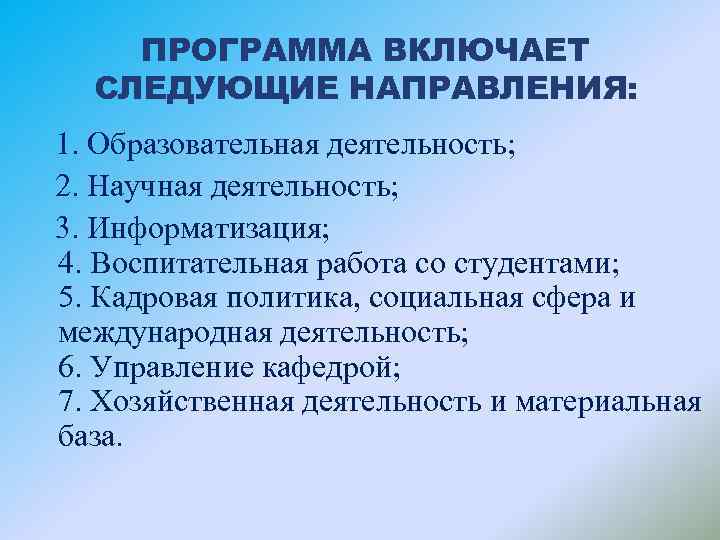 ПРОГРАММА ВКЛЮЧАЕТ СЛЕДУЮЩИЕ НАПРАВЛЕНИЯ:

1. Образовательная деятельность;
2. Научная деятельность;
3. Информатизация;
4. Воспитательная работа со студентами;
5. Кадровая политика, социальная сфера и международная деятельность;
6. Управление кафедрой;
7. Хозяйственная деятельность и материальная база.